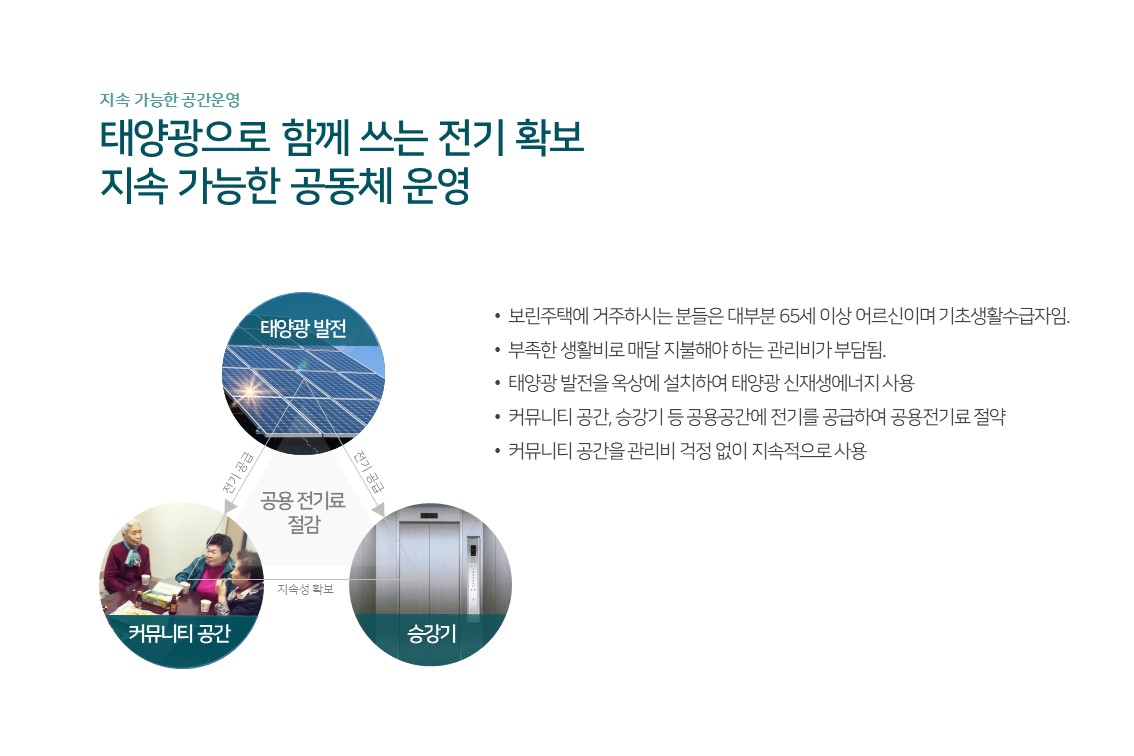 지속 가능한 공간운영

태양광으로 함께 쓰는 전기 확보
지속 가능한 공동체 운영

태양광 발전

전기 공급

전기 공급

공용 전기료 절감

지속성 확보

커뮤니티 공간

승강기

• 보린주택에 거주하시는 분들은 대부분 65세 이상 어르신이며 기초생활수급자임.
• 부족한 생활비로 매달 지불해야 하는 관리비가 부담됨.
• 태양광 발전을 옥상에 설치하여 태양광 신재생에너지 사용
• 커뮤니티 공간, 승강기 등 공용공간에 전기를 공급하여 공용전기료 절약
• 커뮤니티 공간을 관리비 걱정 없이 지속적으로 사용